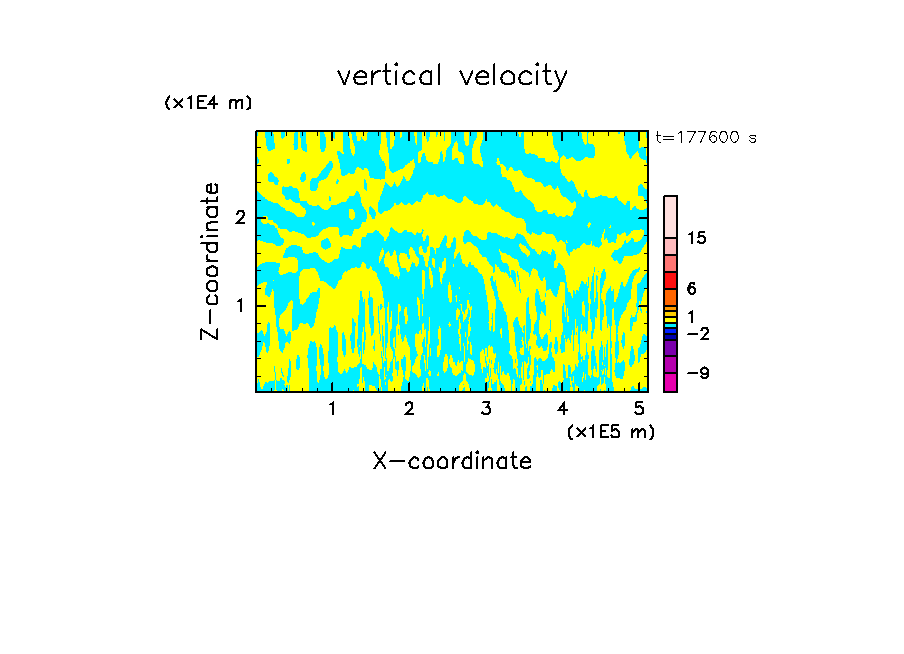 vertical velocity

(x1E4 m)

t=177600 s

Z-coordinate

2

1

15

6

1

−2

−9

1 2 3 4 5

(x1E5 m)

X-coordinate